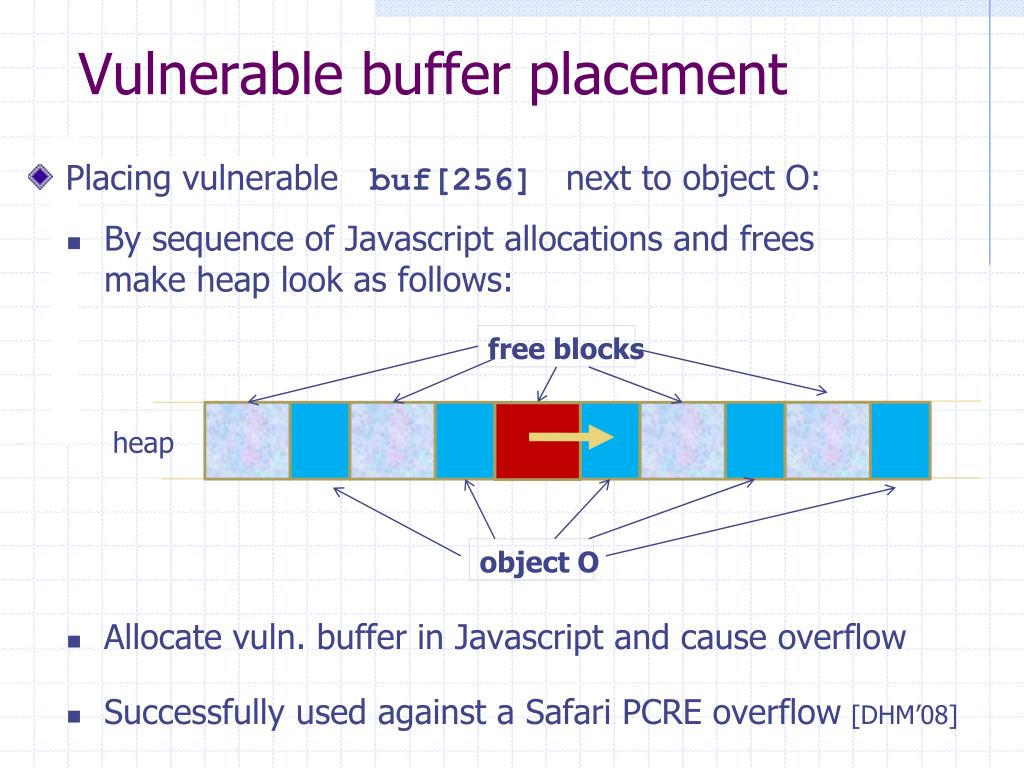 Vulnerable buffer placement

Placing vulnerable buf[256] next to object O:

By sequence of Javascript allocations and frees make heap look as follows:

free blocks

heap

object O

Allocate vuln. buffer in Javascript and cause overflow

Successfully used against a Safari PCRE overflow [DHM'08]